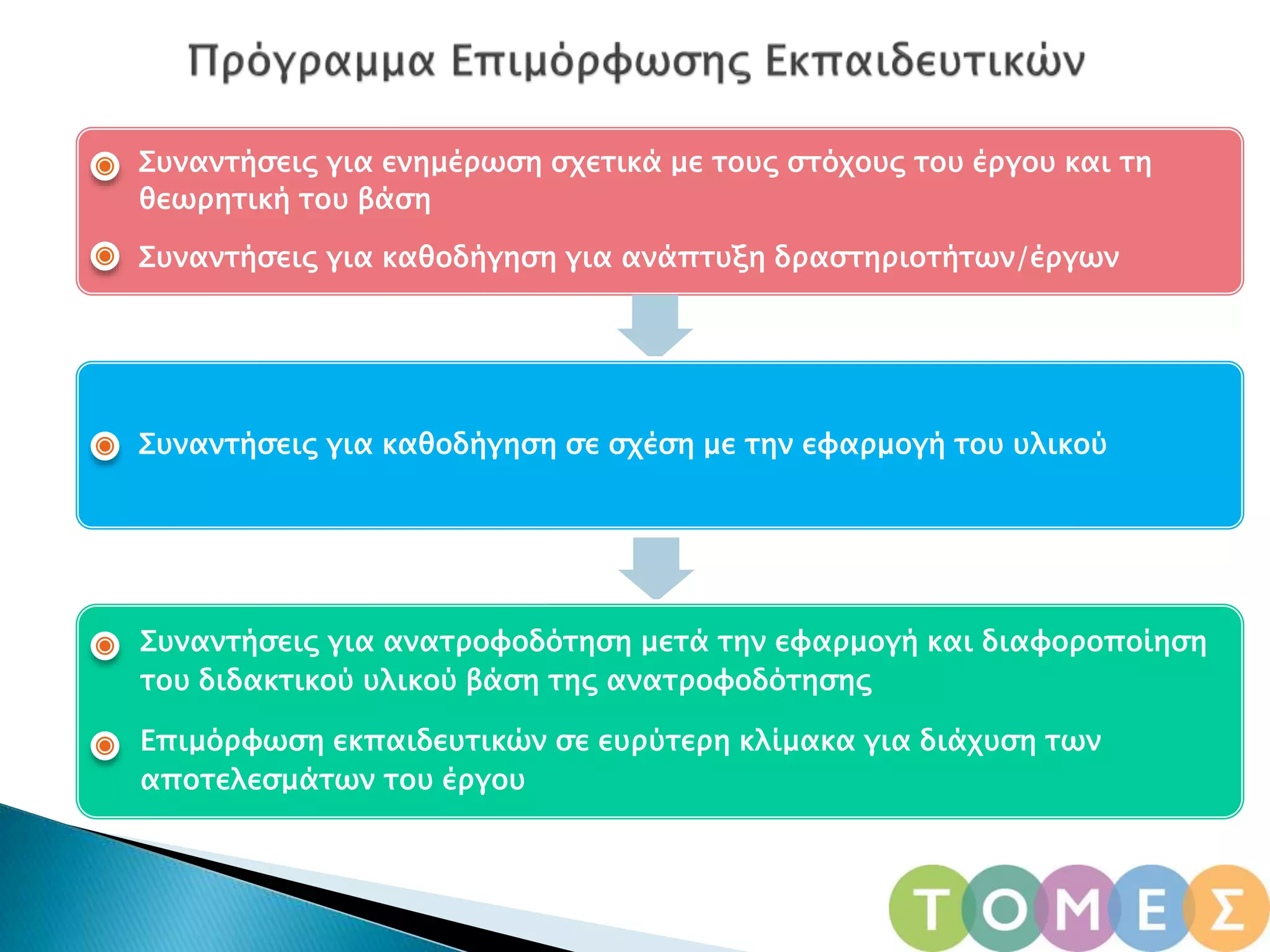 Πρόγραμμα Επιμόρφωσης Εκπαιδευτικών

Συναντήσεις για ενημέρωση σχετικά με τους στόχους του έργου και τη θεωρητική του βάση

Συναντήσεις για καθοδήγηση για ανάπτυξη δραστηριοτήτων/έργων

Συναντήσεις για καθοδήγηση σε σχέση με την εφαρμογή του υλικού

Συναντήσεις για ανατροφοδότηση μετά την εφαρμογή και διαφοροποίηση του διδακτικού υλικού βάση της ανατροφοδότησης

Επιμόρφωση εκπαιδευτικών σε ευρύτερη κλίμακα για διάχυση των αποτελεσμάτων του έργου

ΤΟΜΕΣ